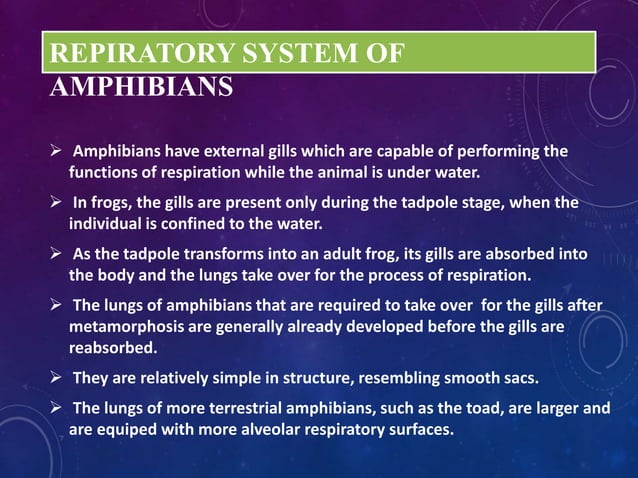 REPIRATORY SYSTEM OF AMPHIBIANS

➢ Amphibians have external gills which are capable of performing the functions of respiration while the animal is under water.

➢ In frogs, the gills are present only during the tadpole stage, when the individual is confined to the water.

➢ As the tadpole transforms into an adult frog, its gills are absorbed into the body and the lungs take over for the process of respiration.

➢ The lungs of amphibians that are required to take over for the gills after metamorphosis are generally already developed before the gills are reabsorbed.

➢ They are relatively simple in structure, resembling smooth sacs.

➢ The lungs of more terrestrial amphibians, such as the toad, are larger and are equiped with more alveolar respiratory surfaces.